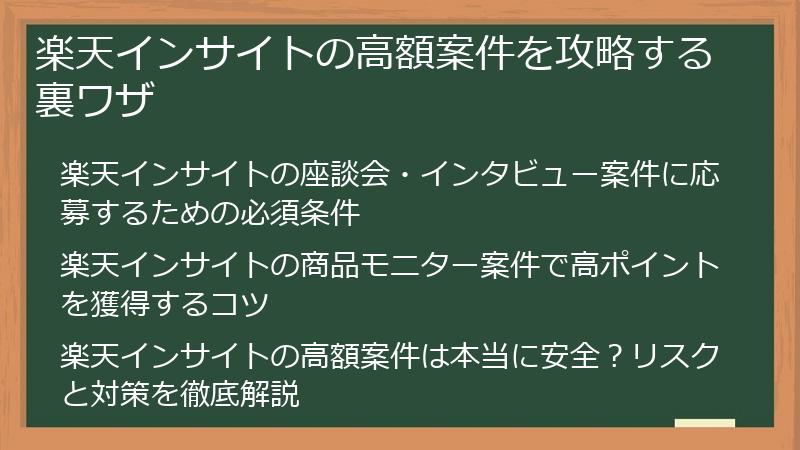 楽天インサイトの高額案件を攻略する裏ワザ

楽天インサイトの座談会・インタビュー案件に応募するための必須条件

楽天インサイトの商品モニター案件で高ポイントを獲得するコツ

楽天インサイトの高額案件は本当に安全？リスクと対策を徹底解説